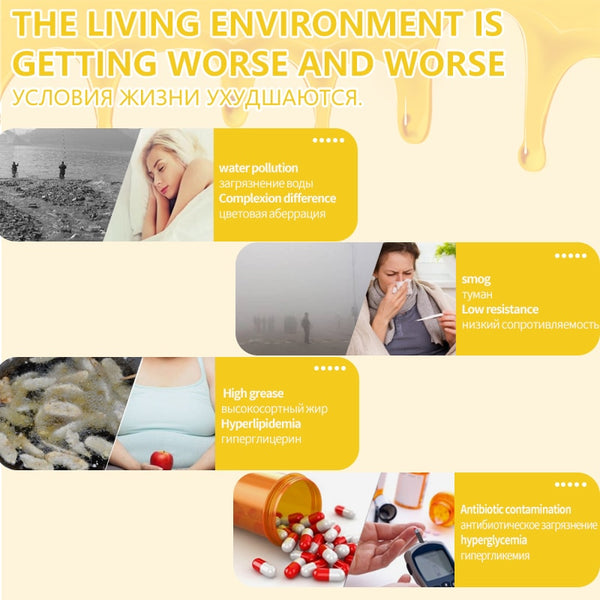 THE LIVING ENVIRONMENT IS GETTING WORSE AND WORSE
УСЛОВИЯ ЖИЗНИ УХУДШАЮТСЯ.

water pollution
загрязнение воды
Complexion difference
цветовая аберрация

smog
туман
Low resistance
низкий сопротивляемость

High grease
высокосортный жир
Hyperlipidemia
гиперглицерин

Antibiotic contamination
антибиотическое загрязнение
hyperglycemia
гипергликемия